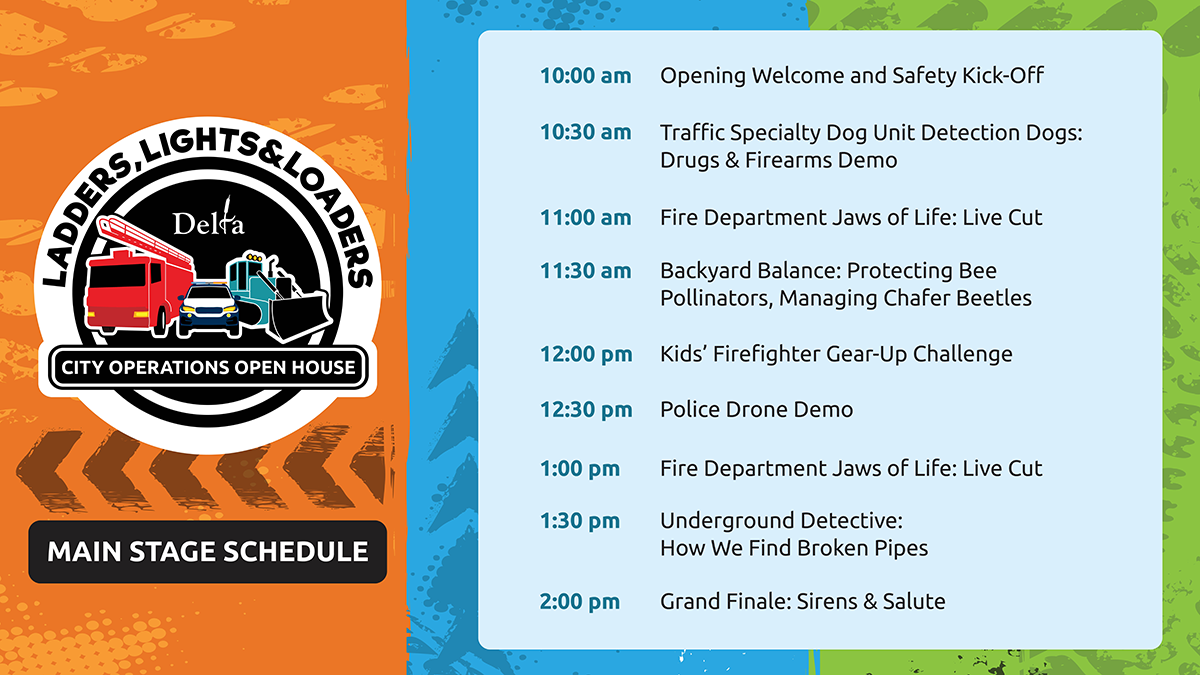 LADDERS, LIGHTS & LOADERS

Delta

CITY OPERATIONS OPEN HOUSE

MAIN STAGE SCHEDULE

| | |
|---|---|
| 10:00 am | Opening Welcome and Safety Kick-Off |
| 10:30 am | Traffic Specialty Dog Unit Detection Dogs: Drugs & Firearms Demo |
| 11:00 am | Fire Department Jaws of Life: Live Cut |
| 11:30 am | Backyard Balance: Protecting Bee Pollinators, Managing Chafer Beetles |
| 12:00 pm | Kids' Firefighter Gear-Up Challenge |
| 12:30 pm | Police Drone Demo |
| 1:00 pm | Fire Department Jaws of Life: Live Cut |
| 1:30 pm | Underground Detective: How We Find Broken Pipes |
| 2:00 pm | Grand Finale: Sirens & Salute |